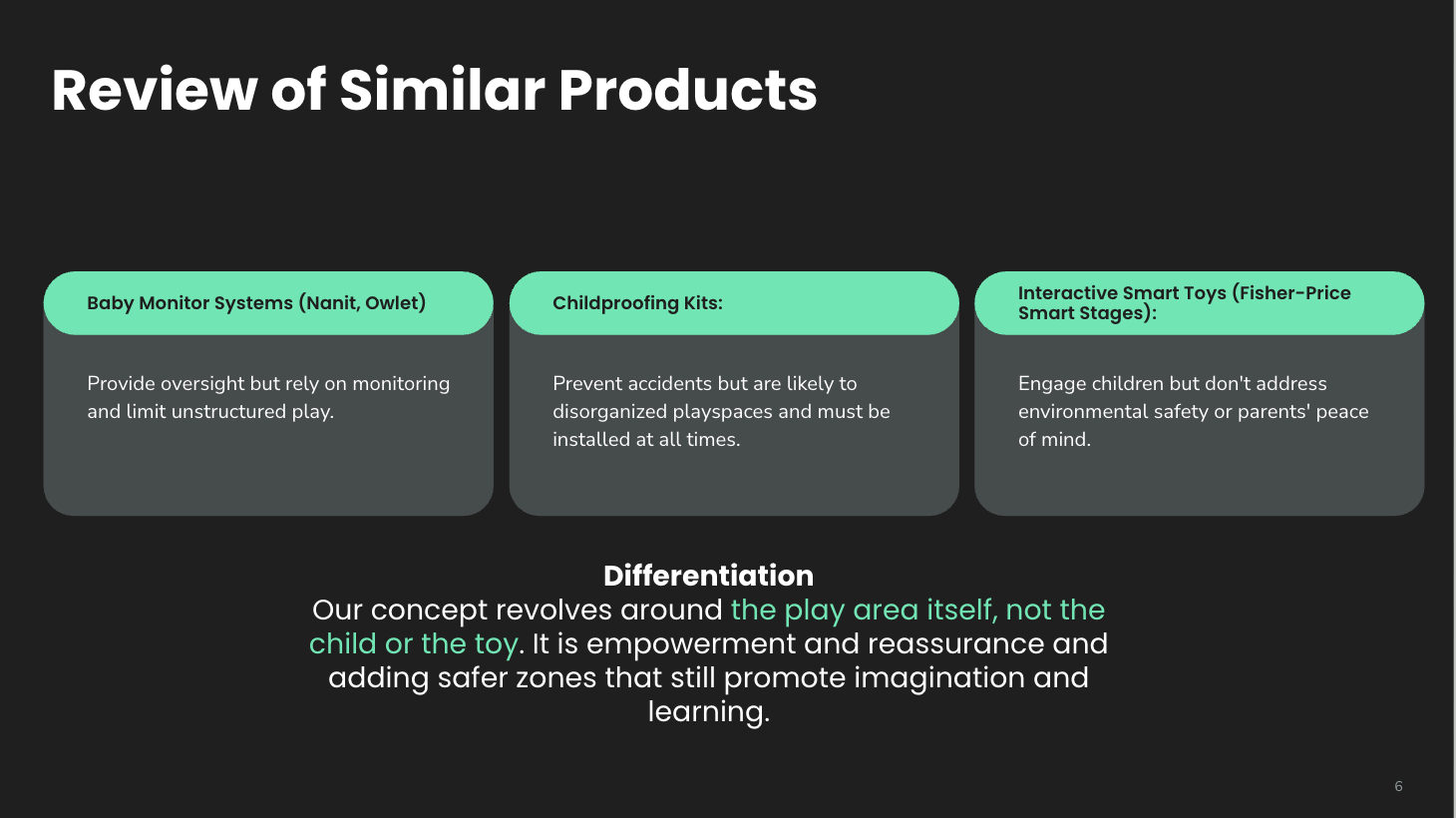 Review of Similar Products

Baby Monitor Systems (Nanit, Owlet)

Provide oversight but rely on monitoring and limit unstructured play.

Childproofing Kits:

Prevent accidents but are likely to disorganized playspaces and must be installed at all times.

Interactive Smart Toys (Fisher-Price Smart Stages):

Engage children but don't address environmental safety or parents' peace of mind.

Differentiation
Our concept revolves around the play area itself, not the child or the toy. It is empowerment and reassurance and adding safer zones that still promote imagination and learning.

6